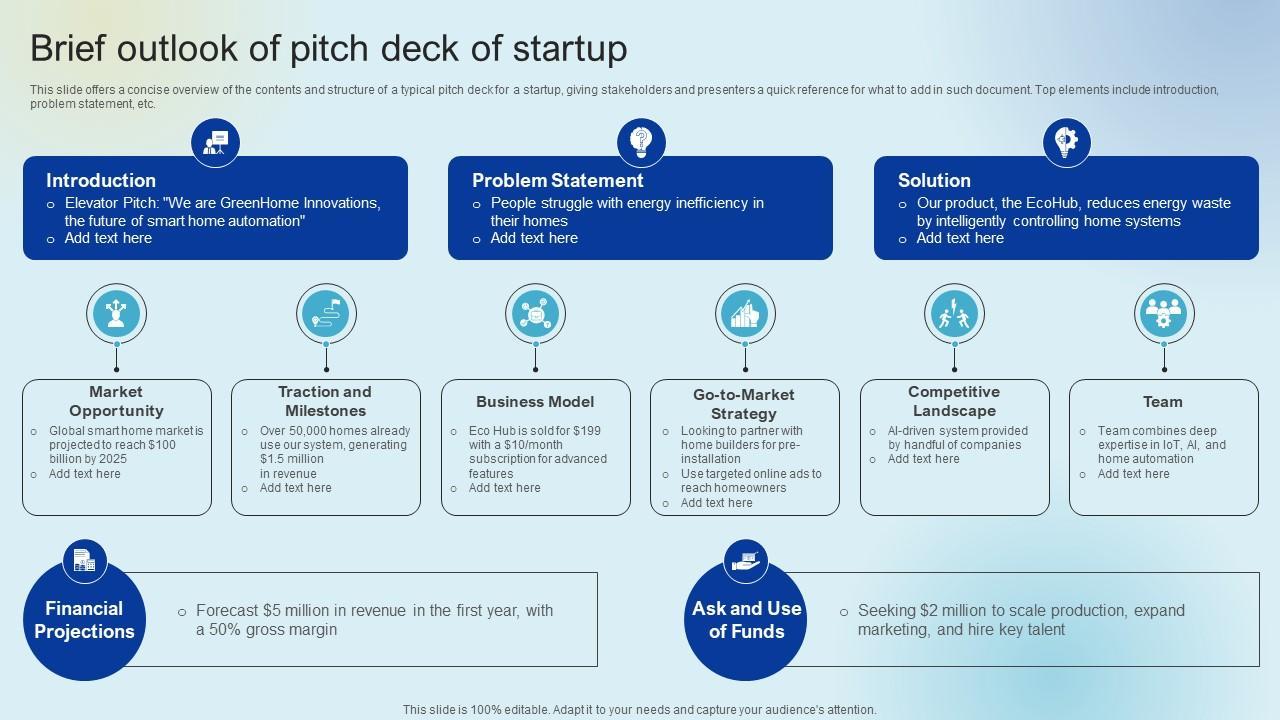 Brief outlook of pitch deck of startup

This slide offers a concise overview of the contents and structure of a typical pitch deck for a startup, giving stakeholders and presenters a quick reference for what to add in such document. Top elements include introduction, problem statement, etc.

Introduction
o Elevator Pitch: "We are GreenHome Innovations, the future of smart home automation"
o Add text here

Problem Statement
o People struggle with energy inefficiency in their homes
o Add text here

Solution
o Our product, the EcoHub, reduces energy waste by intelligently controlling home systems
o Add text here

Market Opportunity
o Global smart home market is projected to reach $100 billion by 2025
o Add text here

Traction and Milestones
o Over 50,000 homes already use our system, generating $1.5 million in revenue
o Add text here

Business Model
o Eco Hub is sold for $199 with a $10/month subscription for advanced features
o Add text here

Go-to-Market Strategy
o Looking to partner with home builders for pre-installation
o Use targeted online ads to reach homeowners
o Add text here

Competitive Landscape
o AI-driven system provided by handful of companies
o Add text here

Team
o Team combines deep expertise in IoT, AI, and home automation
o Add text here

Financial Projections
o Forecast $5 million in revenue in the first year, with a 50% gross margin

Ask and Use of Funds
o Seeking $2 million to scale production, expand marketing, and hire key talent

This slide is 100% editable. Adapt it to your needs and capture your audience's attention.